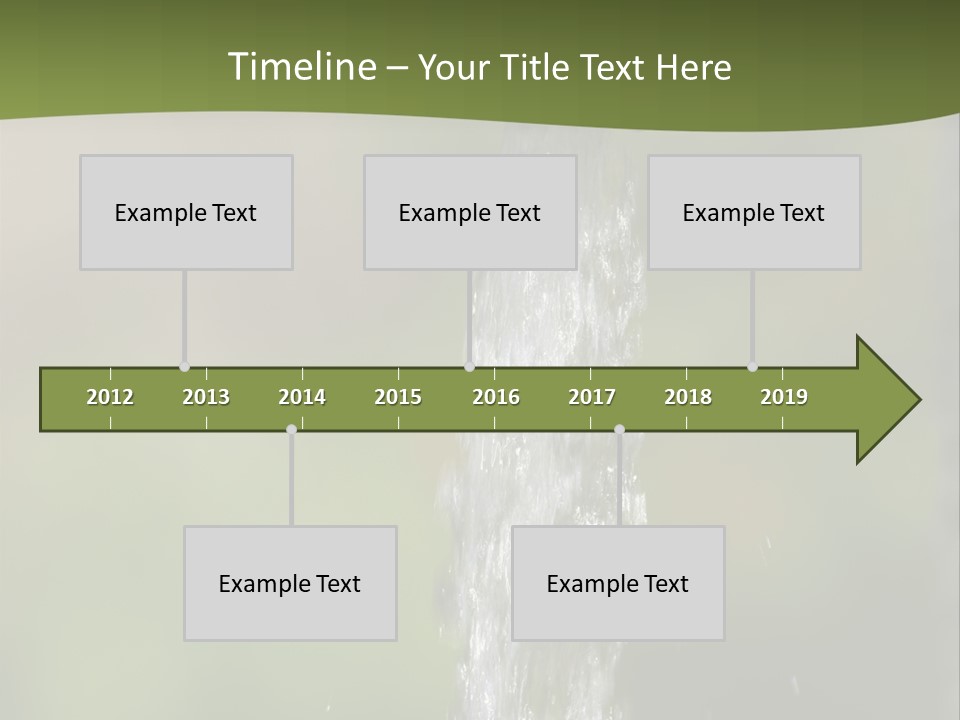 Timeline – Your Title Text Here

Example Text

Example Text

Example Text

2012 2013 2014 2015 2016 2017 2018 2019

Example Text

Example Text